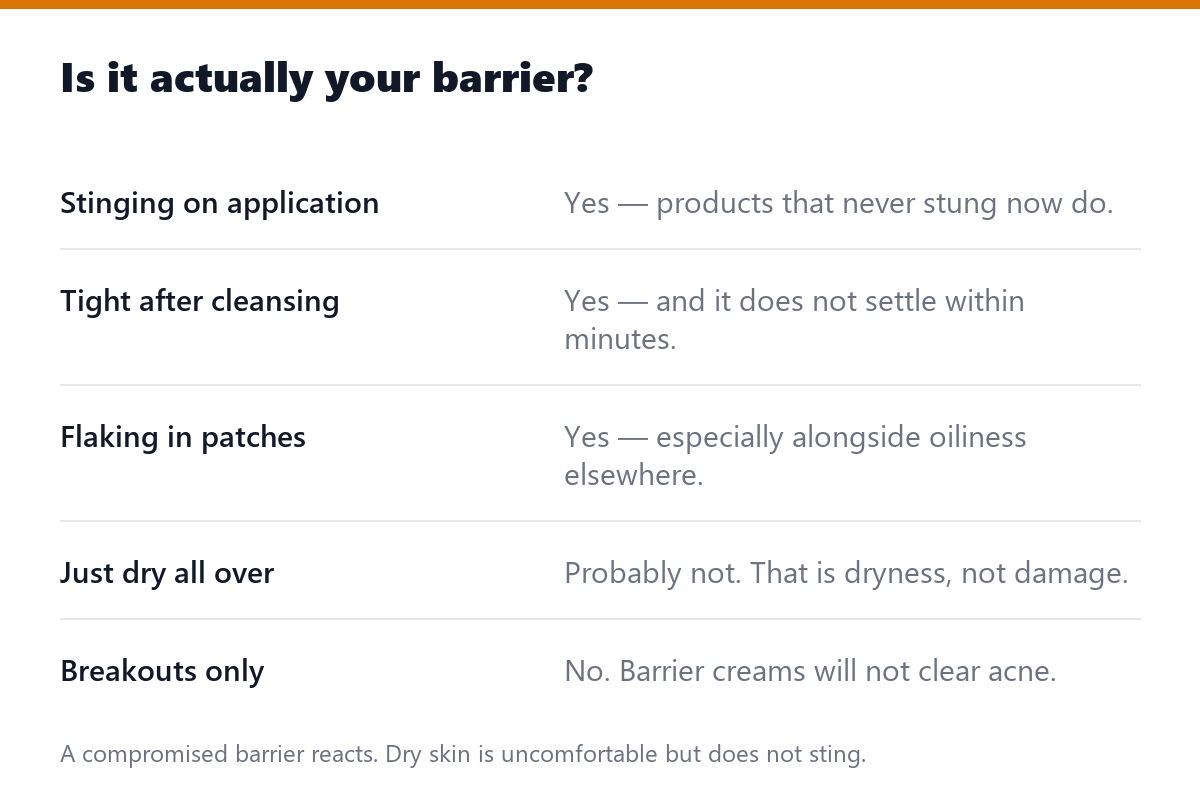 Is it actually your barrier?

| | |
|---|---|
| Stinging on application | Yes — products that never stung now do. |
| Tight after cleansing | Yes — and it does not settle within minutes. |
| Flaking in patches | Yes — especially alongside oiliness elsewhere. |
| Just dry all over | Probably not. That is dryness, not damage. |
| Breakouts only | No. Barrier creams will not clear acne. |

A compromised barrier reacts. Dry skin is uncomfortable but does not sting.